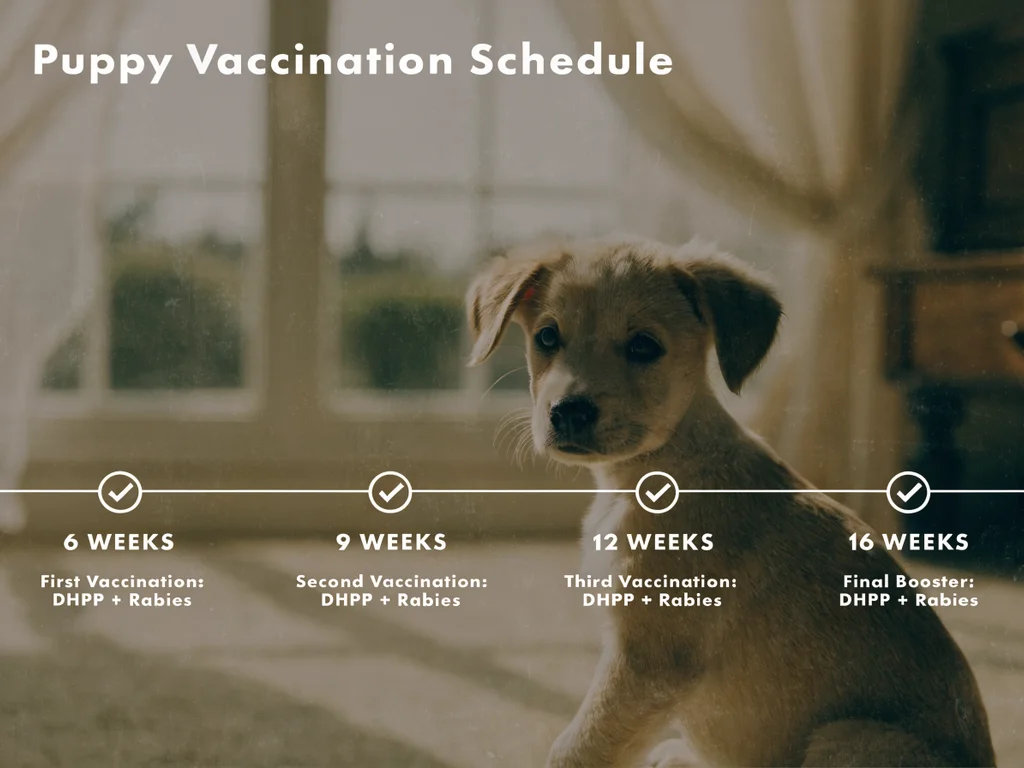 Puppy Vaccination Schedule

6 WEEKS
First Vaccination: DHPP + Rabies

9 WEEKS
Second Vaccination: DHPP + Rabies

12 WEEKS
Third Vaccination: DHPP + Rabies

16 WEEKS
Final Booster: DHPP + Rabies